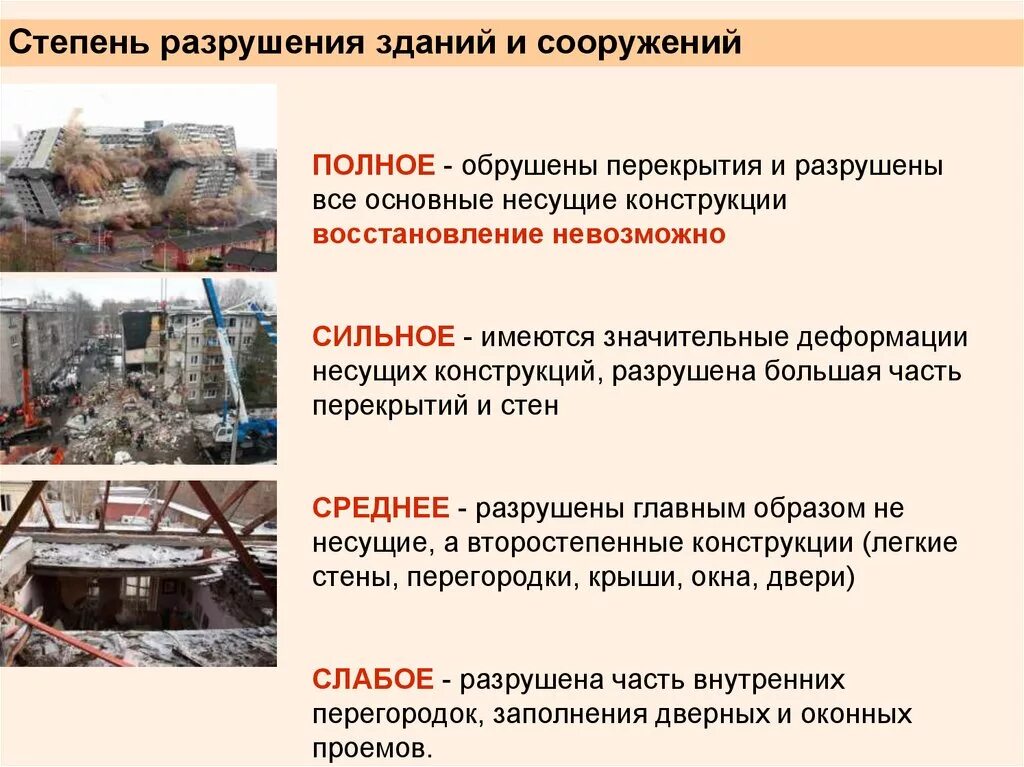 Степень разрушения зданий и сооружений

ПОЛНОЕ - обрушены перекрытия и разрушены все основные несущие конструкции восстановление невозможно

СИЛЬНОЕ - имеются значительные деформации несущих конструкций, разрушена большая часть перекрытий и стен

СРЕДНЕЕ - разрушены главным образом не несущие, а второстепенные конструкции (легкие стены, перегородки, крыши, окна, двери)

СЛАБОЕ - разрушена часть внутренних перегородок, заполнения дверных и оконных проемов.